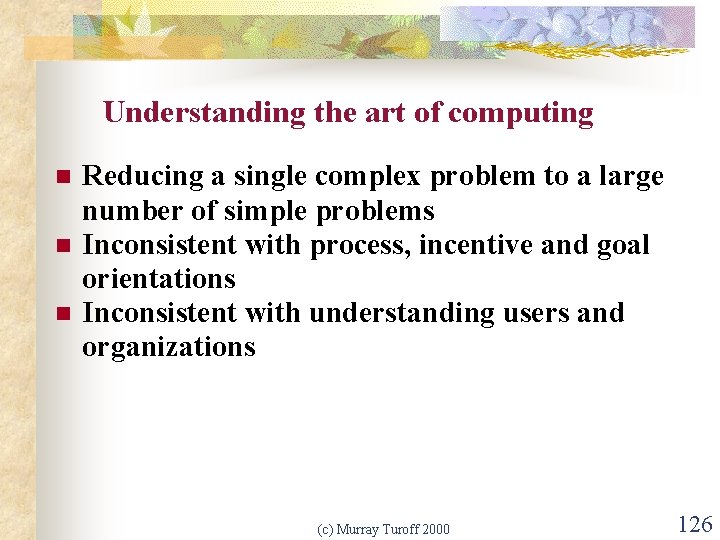 Understanding the art of computing

- Reducing a single complex problem to a large number of simple problems
- Inconsistent with process, incentive and goal orientations
- Inconsistent with understanding users and organizations

(c) Murray Turoff 2000

126